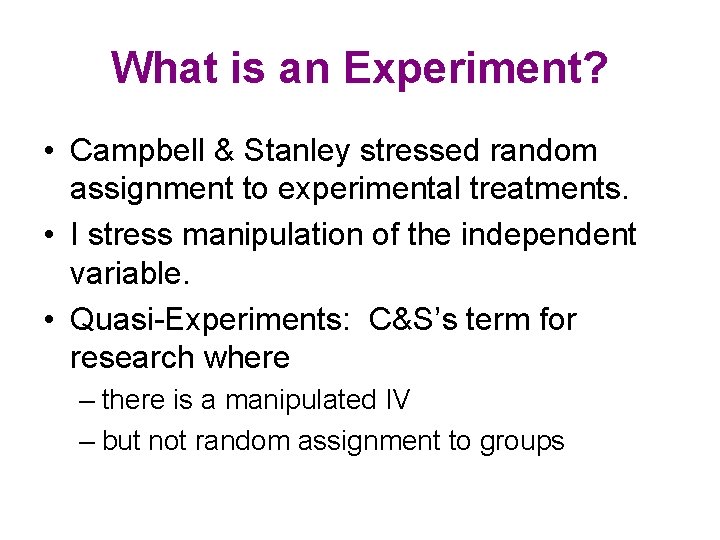 What is an Experiment?

• Campbell & Stanley stressed random assignment to experimental treatments.
• I stress manipulation of the independent variable.
• Quasi-Experiments: C&S's term for research where
– there is a manipulated IV
– but not random assignment to groups